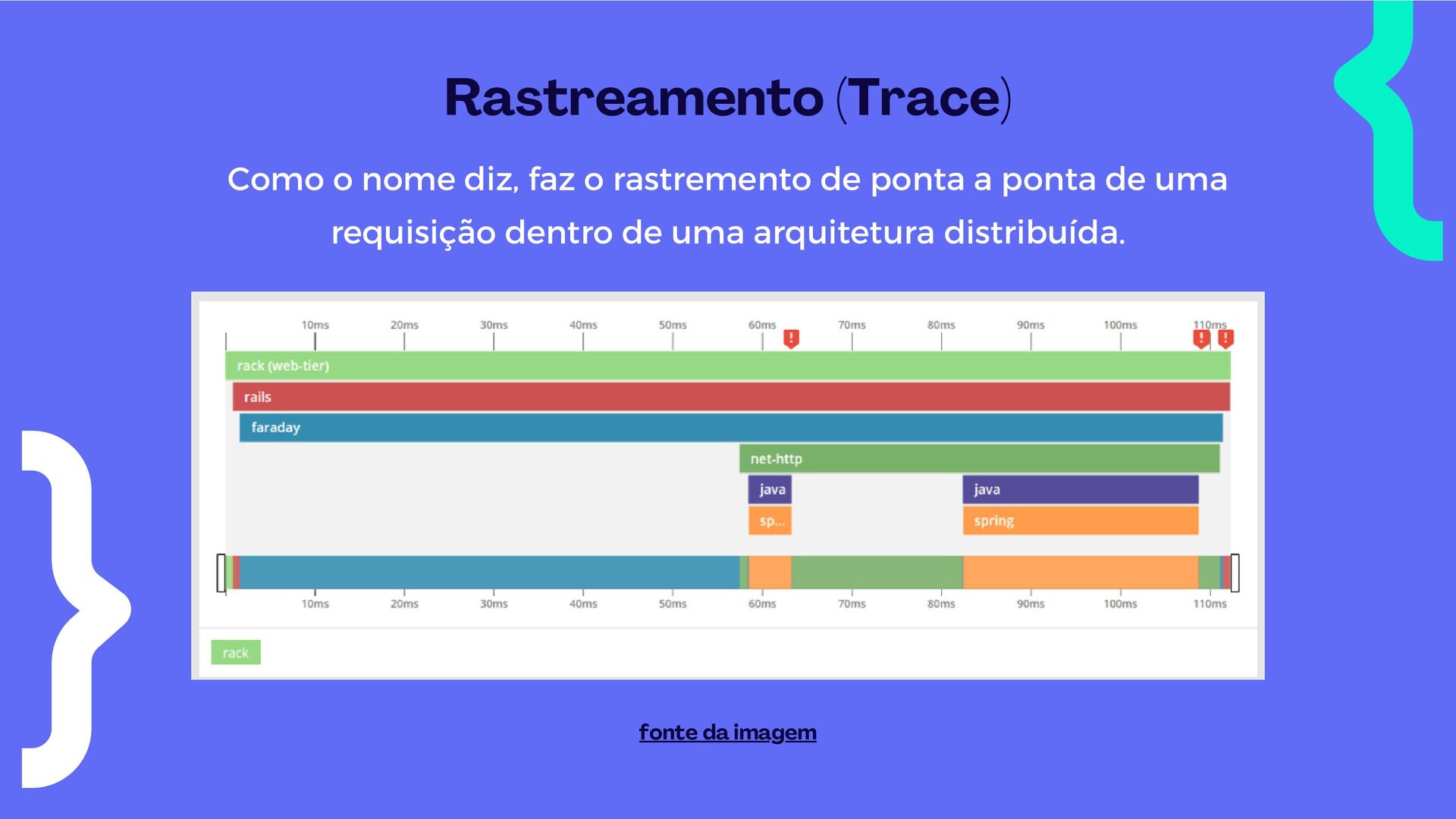 Rastreamento (Trace)

Como o nome diz, faz o rastremento de ponta a ponta de uma requisição dentro de uma arquitetura distribuída.

10ms 20ms 30ms 40ms 50ms 60ms 70ms 80ms 90ms 100ms 110ms

rack (web-tier)

rails

faraday

net-http

java

java

sp...

spring

10ms 20ms 30ms 40ms 50ms 60ms 70ms 80ms 90ms 100ms 110ms

rack

fonte da imagem